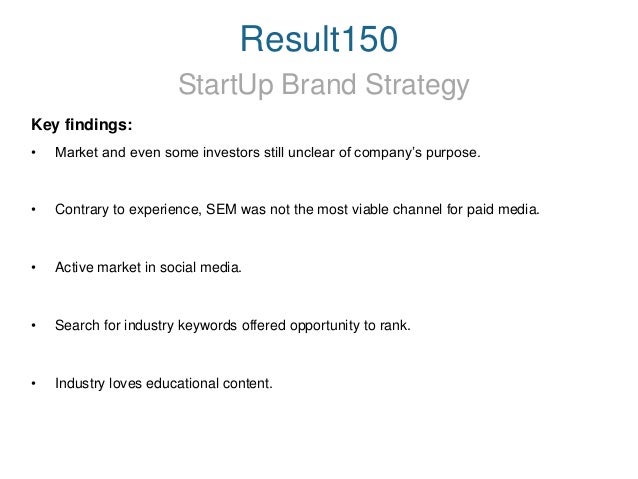 Result150

StartUp Brand Strategy

Key findings:

• Market and even some investors still unclear of company's purpose.

• Contrary to experience, SEM was not the most viable channel for paid media.

• Active market in social media.

• Search for industry keywords offered opportunity to rank.

• Industry loves educational content.